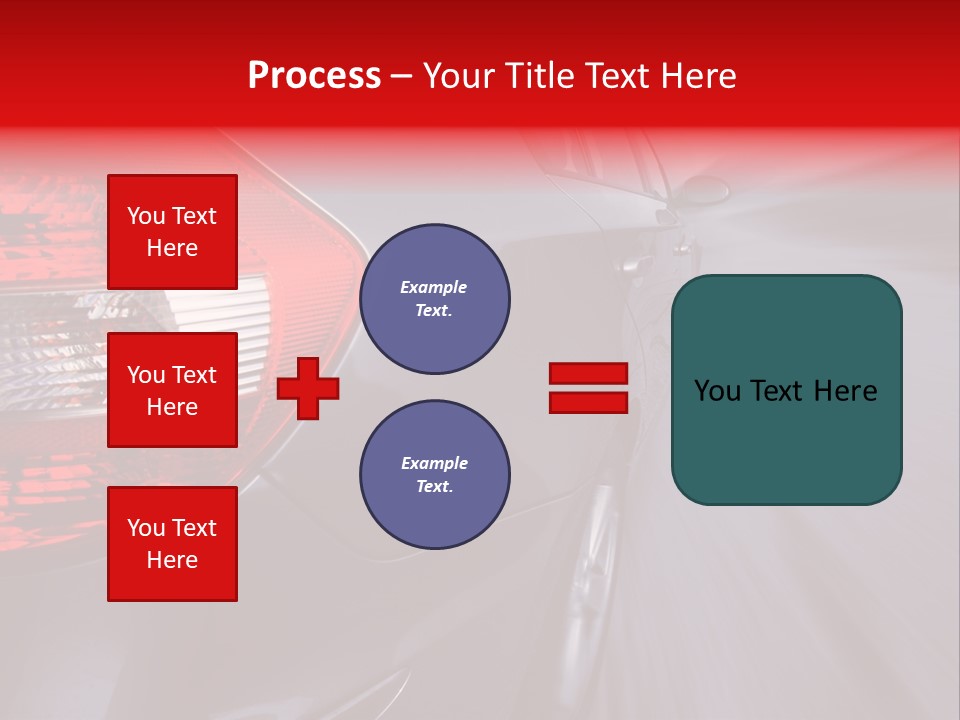 Process – Your Title Text Here

You Text Here

You Text Here

You Text Here

Example Text.

Example Text.

You Text Here